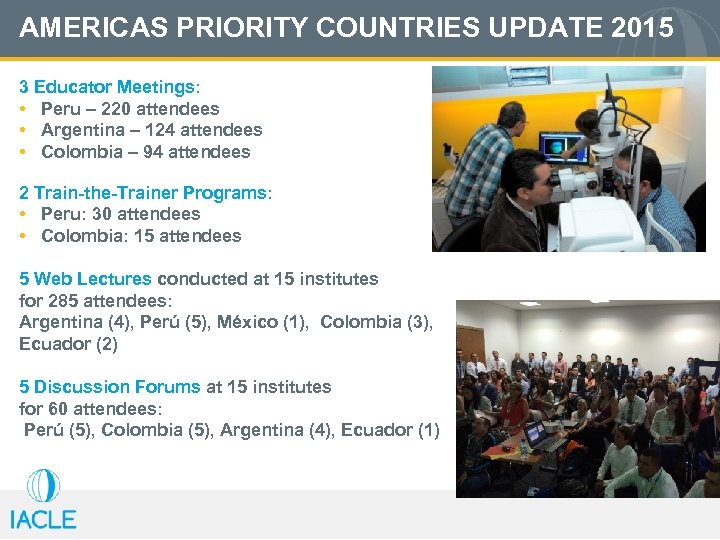 AMERICAS PRIORITY COUNTRIES UPDATE 2015

3 Educator Meetings:
• Peru – 220 attendees
• Argentina – 124 attendees
• Colombia – 94 attendees

2 Train-the-Trainer Programs:
• Peru: 30 attendees
• Colombia: 15 attendees

5 Web Lectures conducted at 15 institutes for 285 attendees:
Argentina (4), Perú (5), México (1), Colombia (3), Ecuador (2)

5 Discussion Forums at 15 institutes for 60 attendees:
Perú (5), Colombia (5), Argentina (4), Ecuador (1)

IACLE